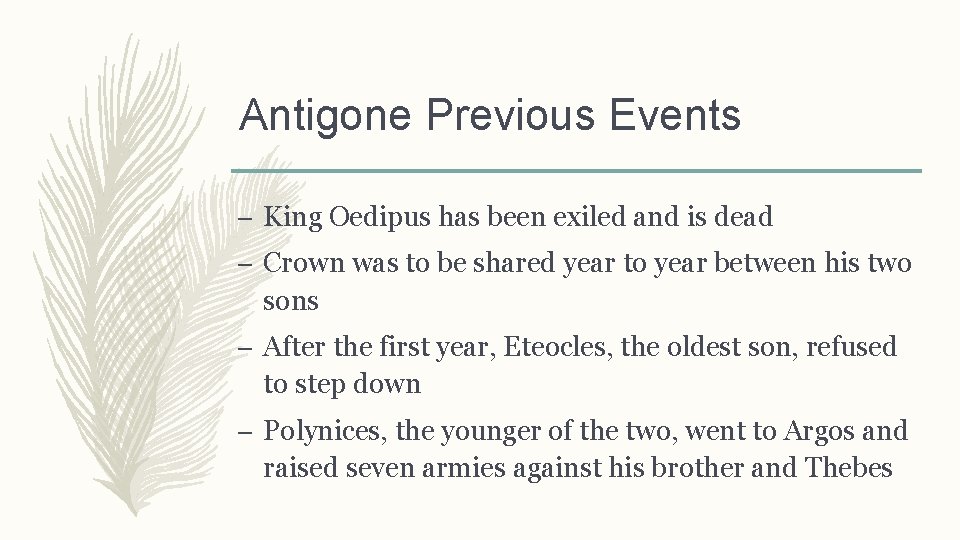 Antigone Previous Events

– King Oedipus has been exiled and is dead

– Crown was to be shared year to year between his two sons

– After the first year, Eteocles, the oldest son, refused to step down

– Polynices, the younger of the two, went to Argos and raised seven armies against his brother and Thebes